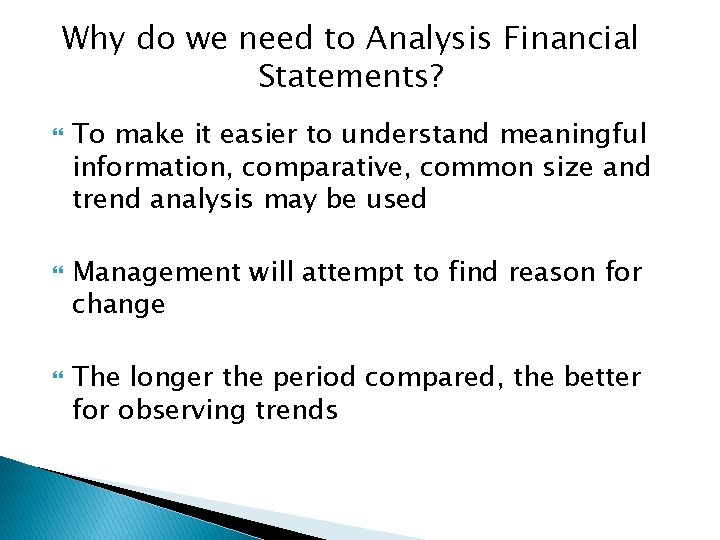 Why do we need to Analysis Financial Statements?

To make it easier to understand meaningful information, comparative, common size and trend analysis may be used

Management will attempt to find reason for change

The longer the period compared, the better for observing trends